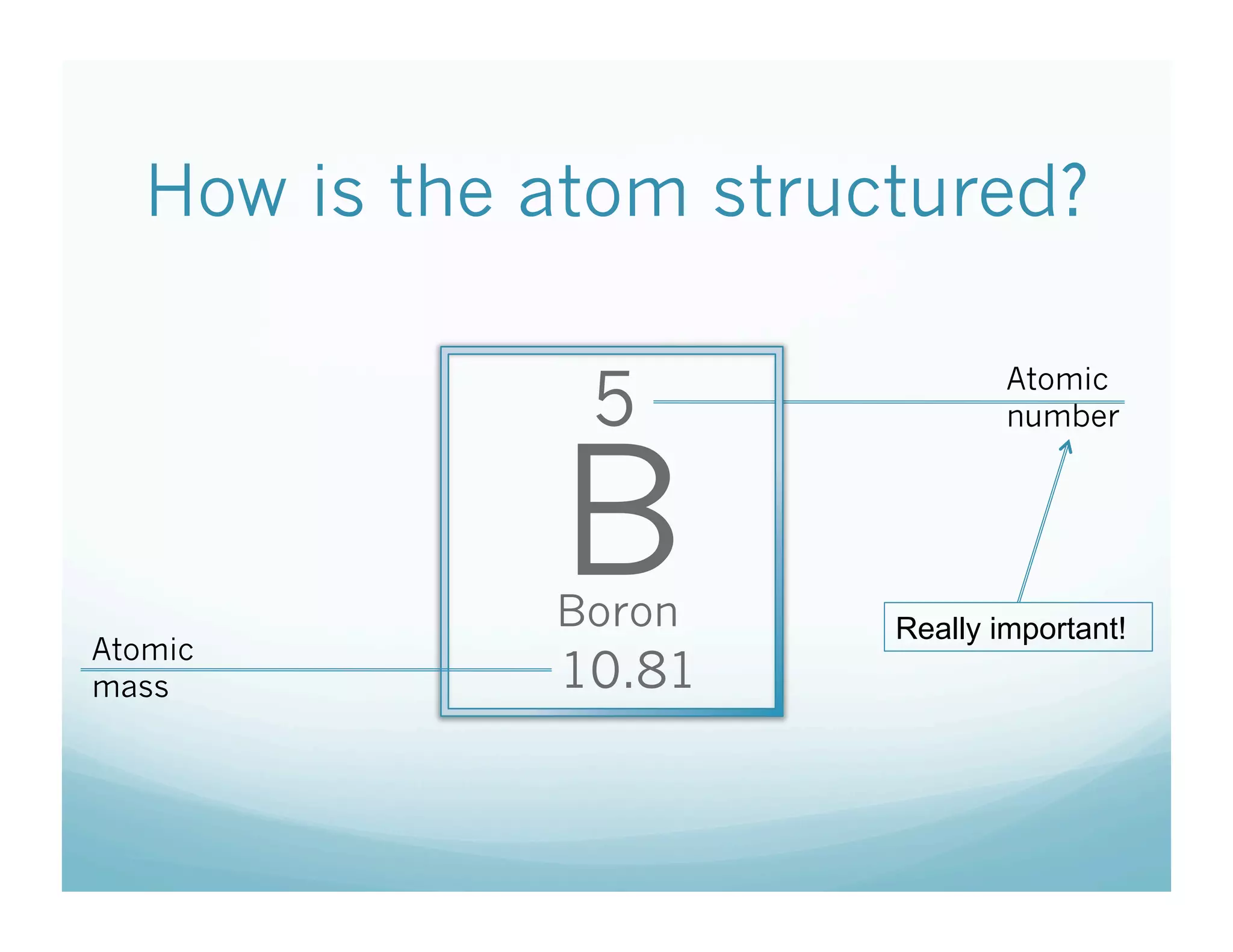 How is the atom structured?

5

B

Boron

10.81

Atomic number

Really important!

Atomic mass